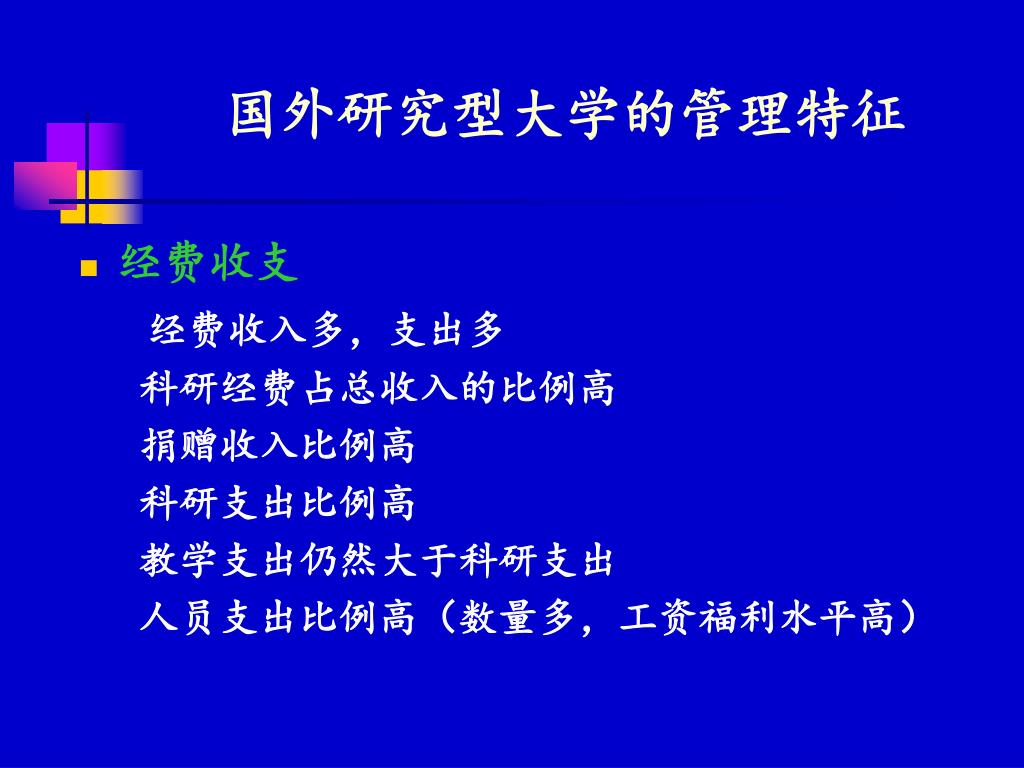 国外研究型大学的管理特征

经费收支

经费收入多，支出多
科研经费占总收入的比例高
捐赠收入比例高
科研支出比例高
教学支出仍然大于科研支出
人员支出比例高（数量多，工资福利水平高）